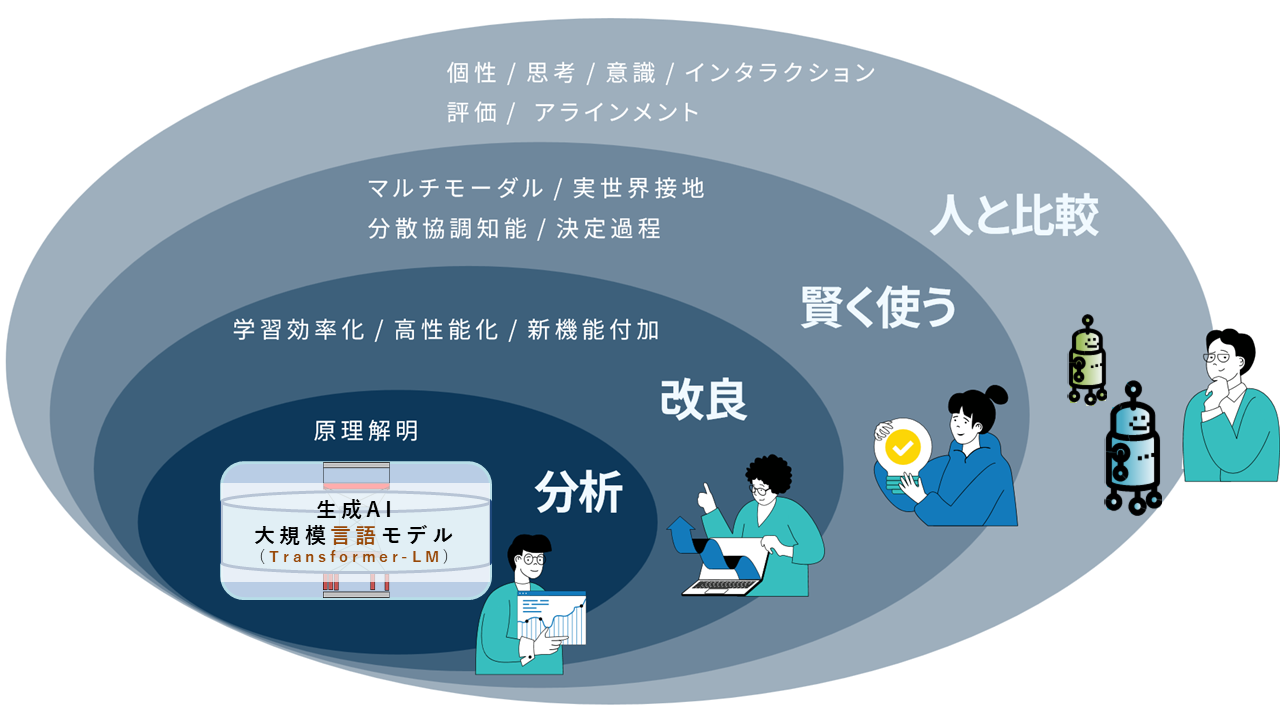 個性 / 思考 / 意識 / インタラクション
評価 / アラインメント

人と比較

マルチモーダル / 実世界接地
分散協調知能 / 決定過程

賢く使う

学習効率化 / 高性能化 / 新機能付加

改良

原理解明

分析

生成AI
大規模言語モデル
(Transformer-LM)